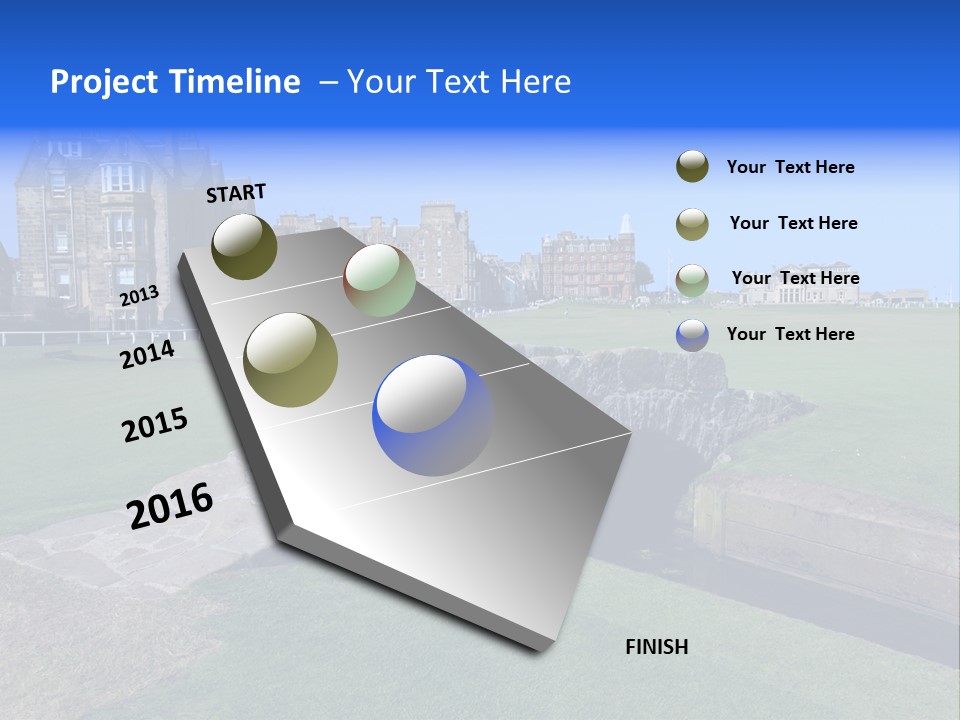 Project Timeline – Your Text Here

START

2013

2014

2015

2016

FINISH

Your Text Here

Your Text Here

Your Text Here

Your Text Here